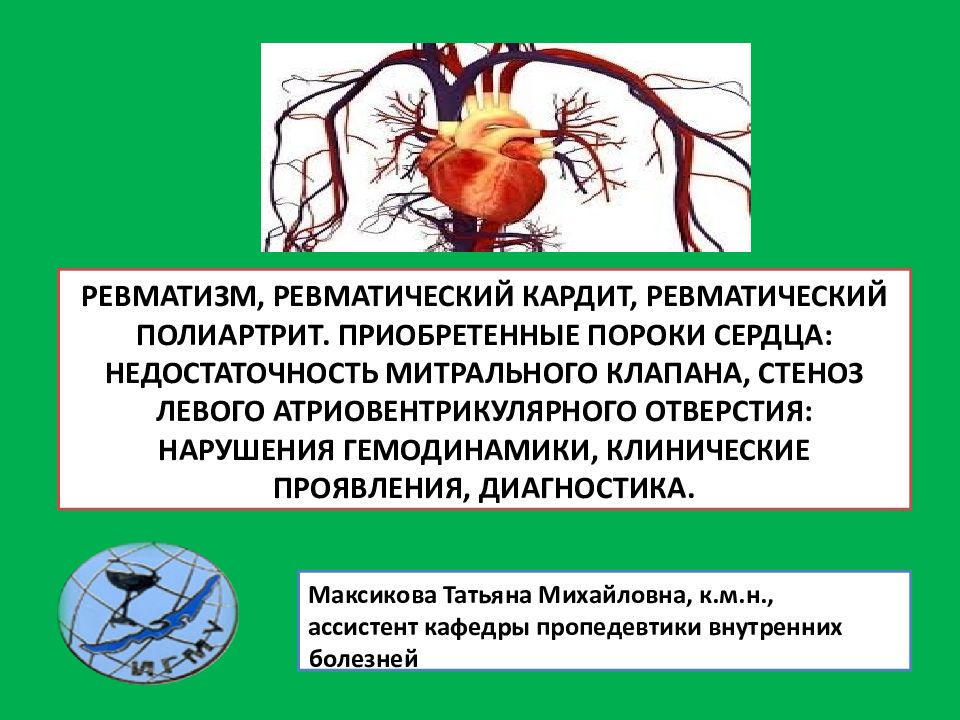 РЕВМАТИЗМ, РЕВМАТИЧЕСКИЙ КАРДИТ, РЕВМАТИЧЕСКИЙ ПОЛИАРТРИТ. ПРИОБРЕТЕННЫЕ ПОРОКИ СЕРДЦА: НЕДОСТАТОЧНОСТЬ МИТРАЛЬНОГО КЛАПАНА, СТЕНОЗ ЛЕВОГО АТРИОВЕНТРИКУЛЯРНОГО ОТВЕРСТИЯ: НАРУШЕНИЯ ГЕМОДИНАМИКИ, КЛИНИЧЕСКИЕ ПРОЯВЛЕНИЯ, ДИАГНОСТИКА.

ИГМУ

Максикова Татьяна Михайловна, к.м.н., ассистент кафедры пропедевтики внутренних болезней